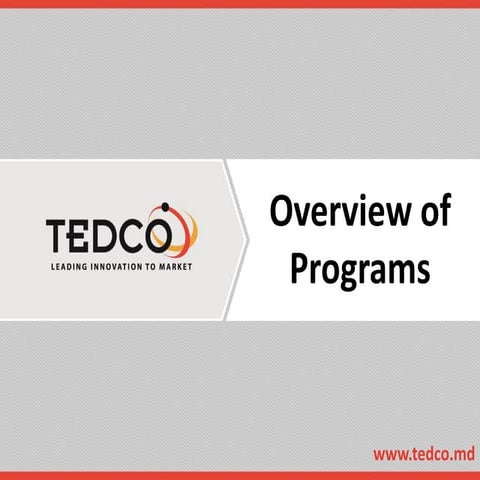 TEDCO
LEADING INNOVATION TO MARKET

Overview of Programs

www.tedco.md